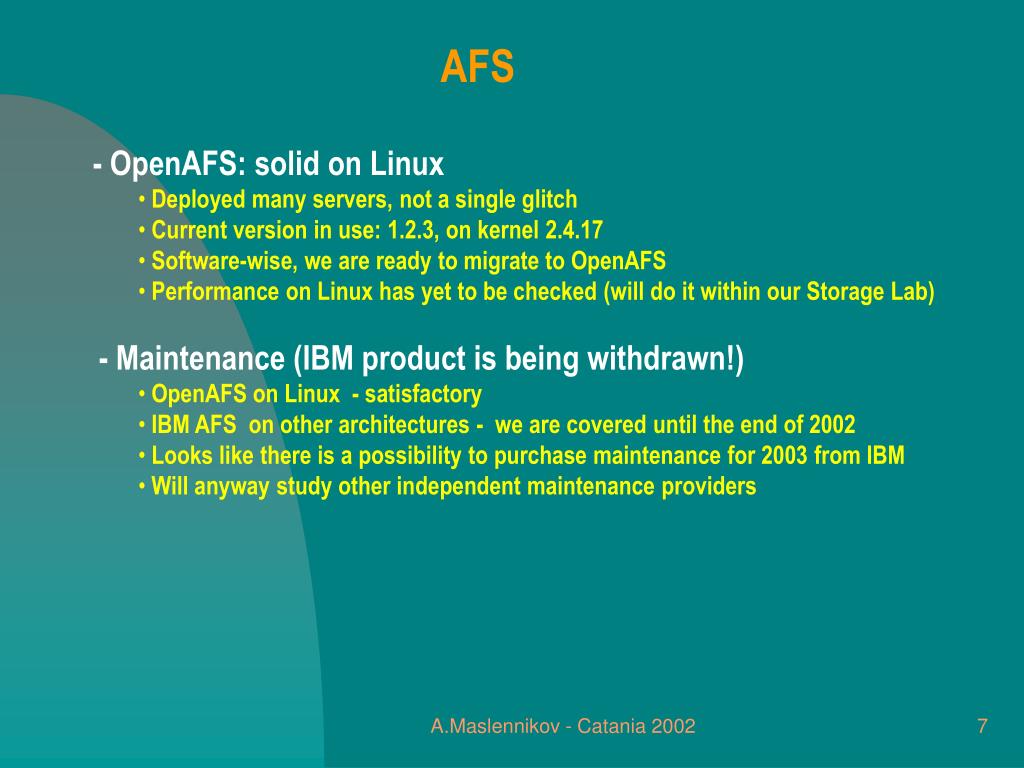 AFS

- OpenAFS: solid on Linux
• Deployed many servers, not a single glitch
• Current version in use: 1.2.3, on kernel 2.4.17
• Software-wise, we are ready to migrate to OpenAFS
• Performance on Linux has yet to be checked (will do it within our Storage Lab)

- Maintenance (IBM product is being withdrawn!)
• OpenAFS on Linux - satisfactory
• IBM AFS on other architectures - we are covered until the end of 2002
• Looks like there is a possibility to purchase maintenance for 2003 from IBM
• Will anyway study other independent maintenance providers

A.Maslennikov - Catania 2002

7